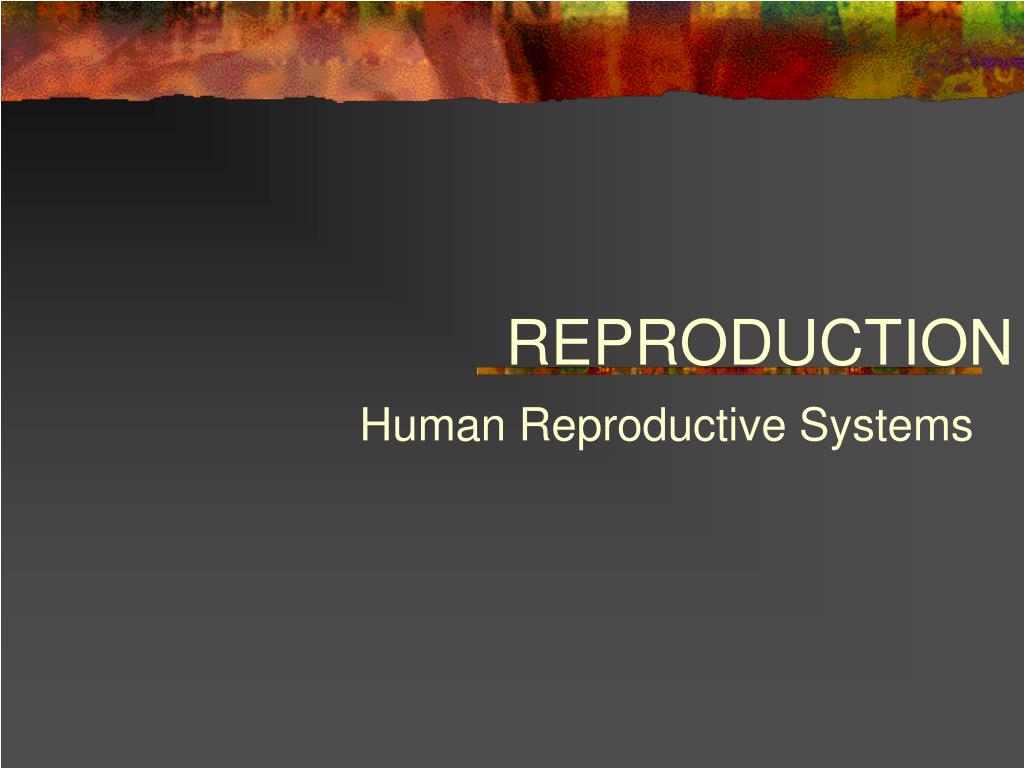 REPRODUCTION

Human Reproductive Systems